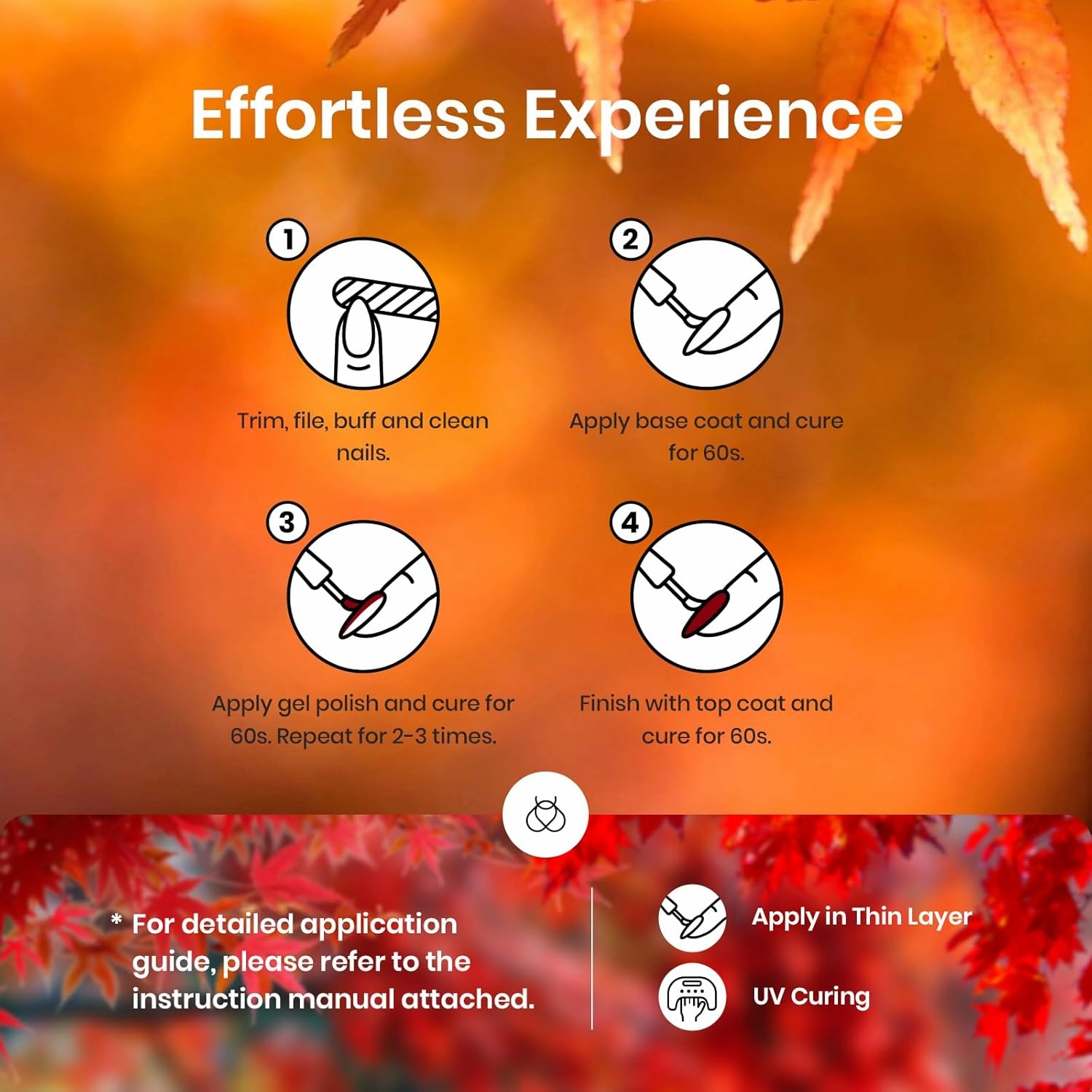 Effortless Experience

1
Trim, file, buff and clean nails.

2
Apply base coat and cure for 60s.

3
Apply gel polish and cure for 60s. Repeat for 2-3 times.

4
Finish with top coat and cure for 60s.

* For detailed application guide, please refer to the instruction manual attached.

Apply in Thin Layer

UV Curing